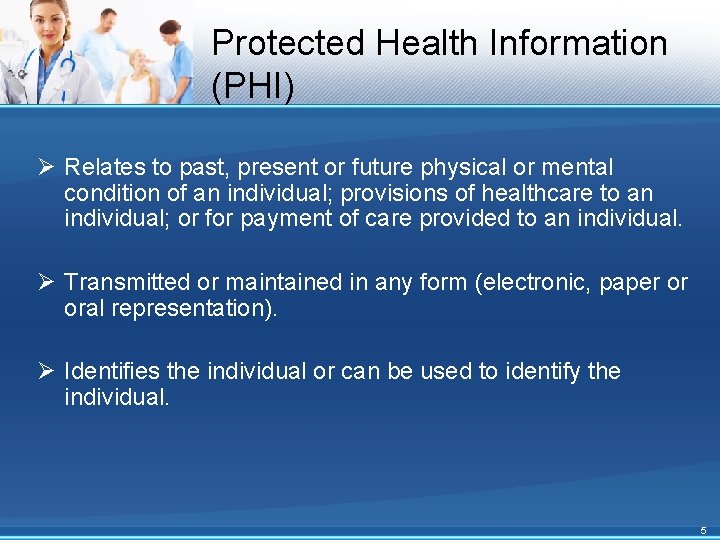 Protected Health Information (PHI)

➢ Relates to past, present or future physical or mental condition of an individual; provisions of healthcare to an individual; or for payment of care provided to an individual.

➢ Transmitted or maintained in any form (electronic, paper or oral representation).

➢ Identifies the individual or can be used to identify the individual.

5